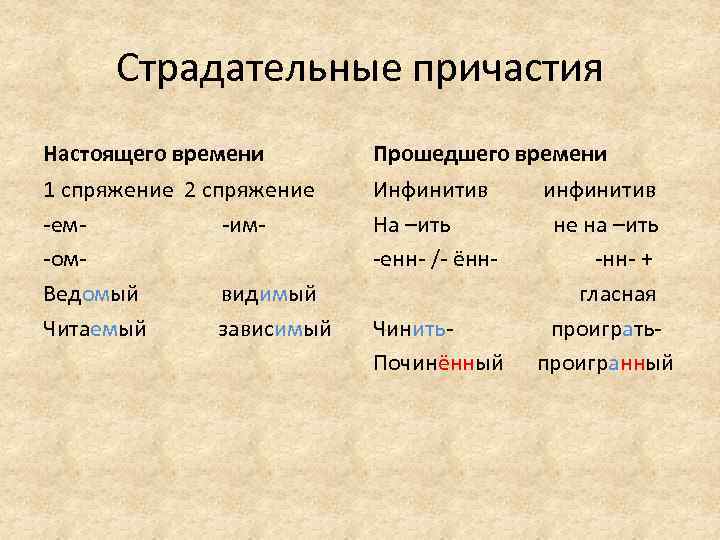 Страдательные причастия

Настоящего времени

1 спряжение 2 спряжение

-ем- -им-

-ом-

Ведомый видимый

Читаемый зависимый

Прошедшего времени

Инфинитив инфинитив

На –ить не на –ить

-енн- /- ённ- -нн- +

гласная

Чинить- проиграть-

Починённый проигранный